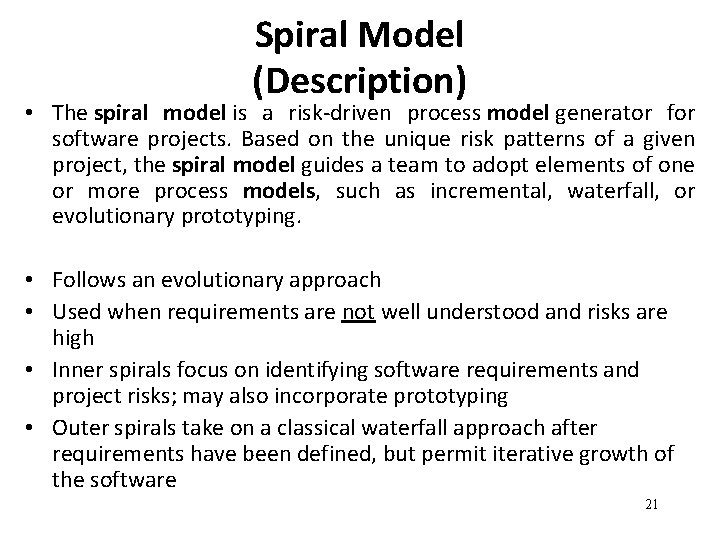 Spiral Model
(Description)

• The spiral model is a risk-driven process model generator for software projects. Based on the unique risk patterns of a given project, the spiral model guides a team to adopt elements of one or more process models, such as incremental, waterfall, or evolutionary prototyping.

• Follows an evolutionary approach
• Used when requirements are not well understood and risks are high
• Inner spirals focus on identifying software requirements and project risks; may also incorporate prototyping
• Outer spirals take on a classical waterfall approach after requirements have been defined, but permit iterative growth of the software

21